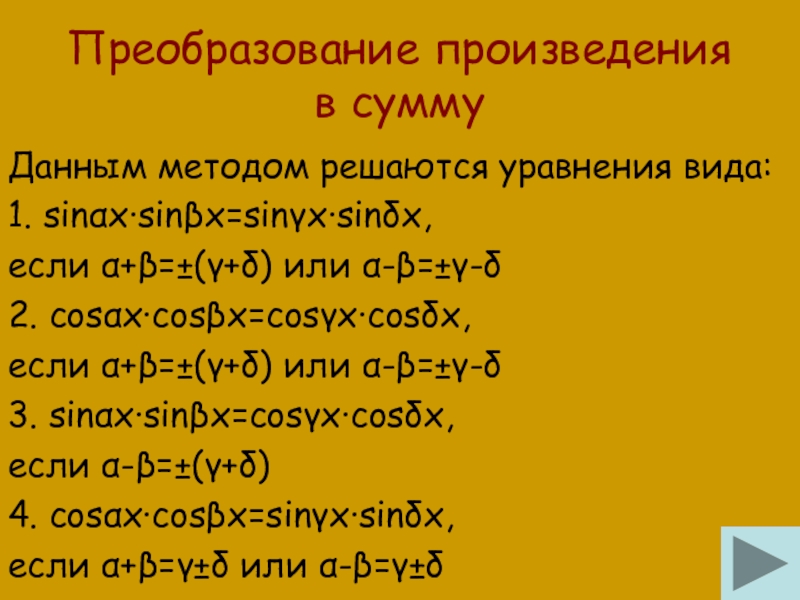 Преобразование произведения в сумму

Данным методом решаются уравнения вида:

1. $\sin\alpha x\cdot\sin\beta x=\sin\gamma x\cdot\sin\delta x$,

если $\alpha+\beta=\pm(\gamma+\delta)$ или $\alpha-\beta=\pm\gamma-\delta$

2. $\cos\alpha x\cdot\cos\beta x=\cos\gamma x\cdot\cos\delta x$,

если $\alpha+\beta=\pm(\gamma+\delta)$ или $\alpha-\beta=\pm\gamma-\delta$

3. $\sin\alpha x\cdot\sin\beta x=\cos\gamma x\cdot\cos\delta x$,

если $\alpha-\beta=\pm(\gamma+\delta)$

4. $\cos\alpha x\cdot\cos\beta x=\sin\gamma x\cdot\sin\delta x$,

если $\alpha+\beta=\gamma\pm\delta$ или $\alpha-\beta=\gamma\pm\delta$